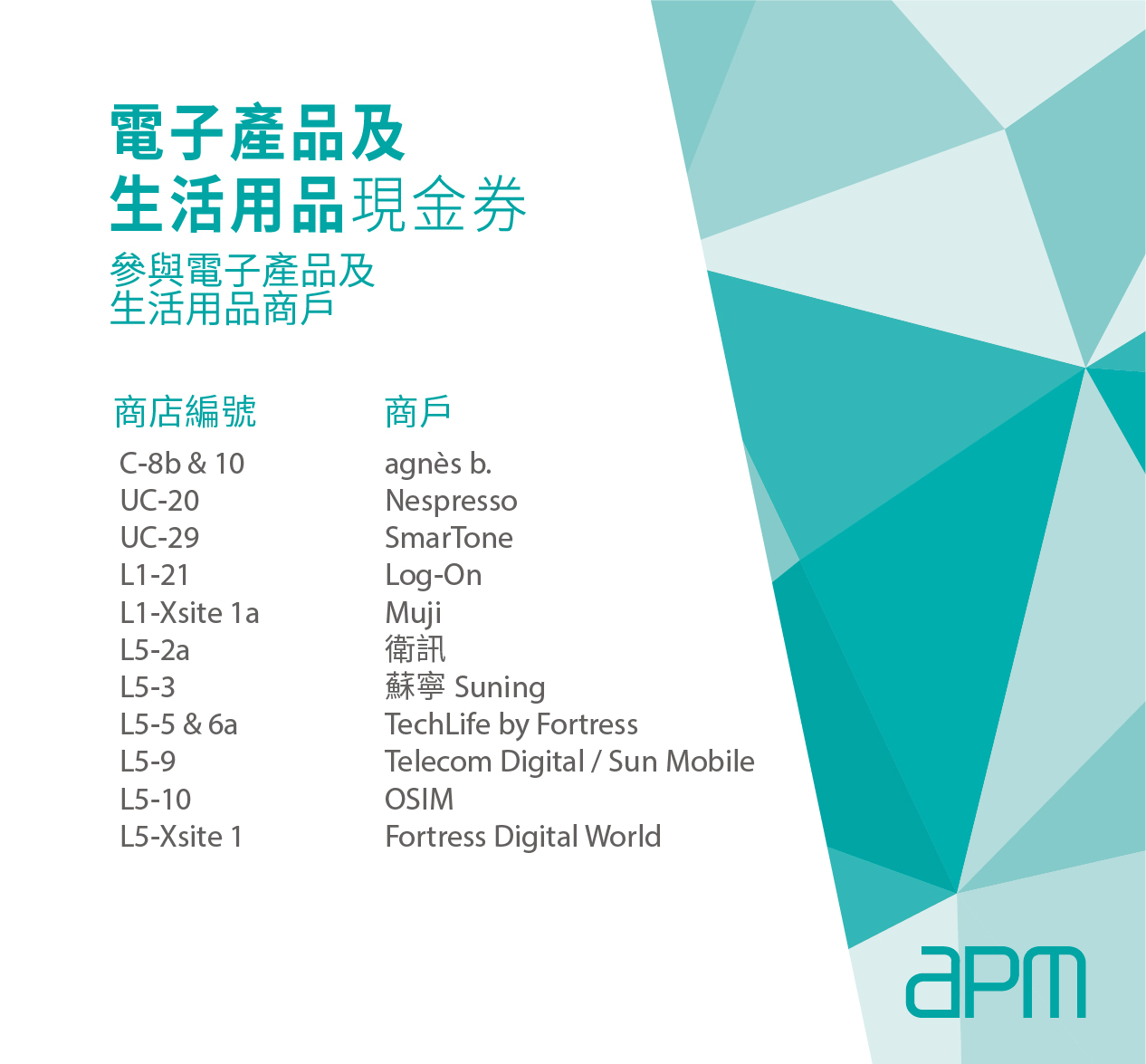 電子產品及
生活用品現金券

參與電子產品及
生活用品商戶

| 商店編號 | 商戶 |
|---|---|
| C-8b & 10 | agnès b. |
| UC-20 | Nespresso |
| UC-29 | SmarTone |
| L1-21 | Log-On |
| L1-Xsite 1a | Muji |
| L5-2a | 衛訊 |
| L5-3 | 蘇寧 Suning |
| L5-5 & 6a | TechLife by Fortress |
| L5-9 | Telecom Digital / Sun Mobile |
| L5-10 | OSIM |
| L5-Xsite 1 | Fortress Digital World |

apm